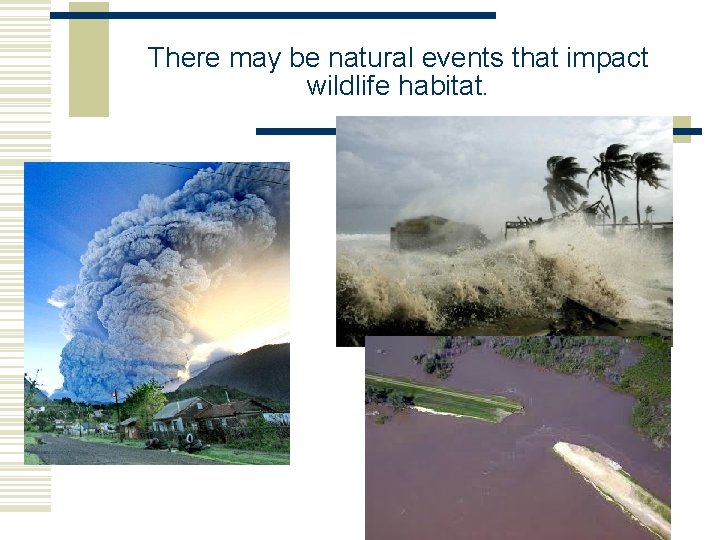 There may be natural events that impact wildlife habitat.